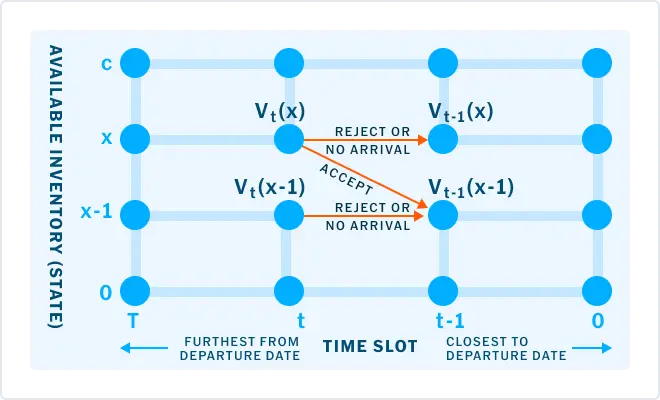 AVAILABLE INVENTORY (STATE)

c

x

x-1

0

$V_t(x)$

$V_{t-1}(x)$

REJECT OR NO ARRIVAL

ACCEPT

$V_t(x-1)$

$V_{t-1}(x-1)$

REJECT OR NO ARRIVAL

T

t

t-1

0

FURTHEST FROM DEPARTURE DATE

TIME SLOT

CLOSEST TO DEPARTURE DATE